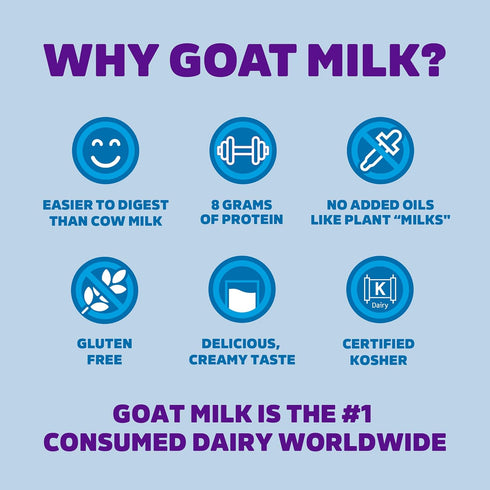 WHY GOAT MILK?

EASIER TO DIGEST THAN COW MILK

8 GRAMS OF PROTEIN

NO ADDED OILS LIKE PLANT "MILKS"

GLUTEN FREE

DELICIOUS, CREAMY TASTE

K
Dairy

CERTIFIED KOSHER

GOAT MILK IS THE #1 CONSUMED DAIRY WORLDWIDE